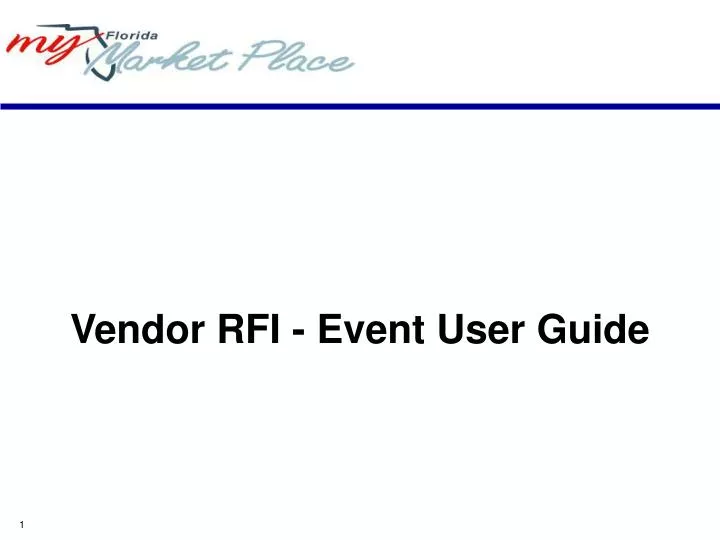 my Florida Market Place

Vendor RFI - Event User Guide

1